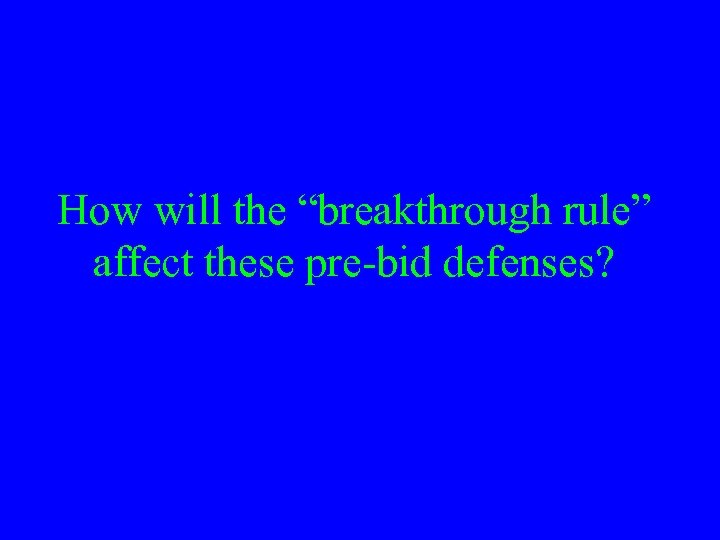 How will the “breakthrough rule” affect these pre-bid defenses?